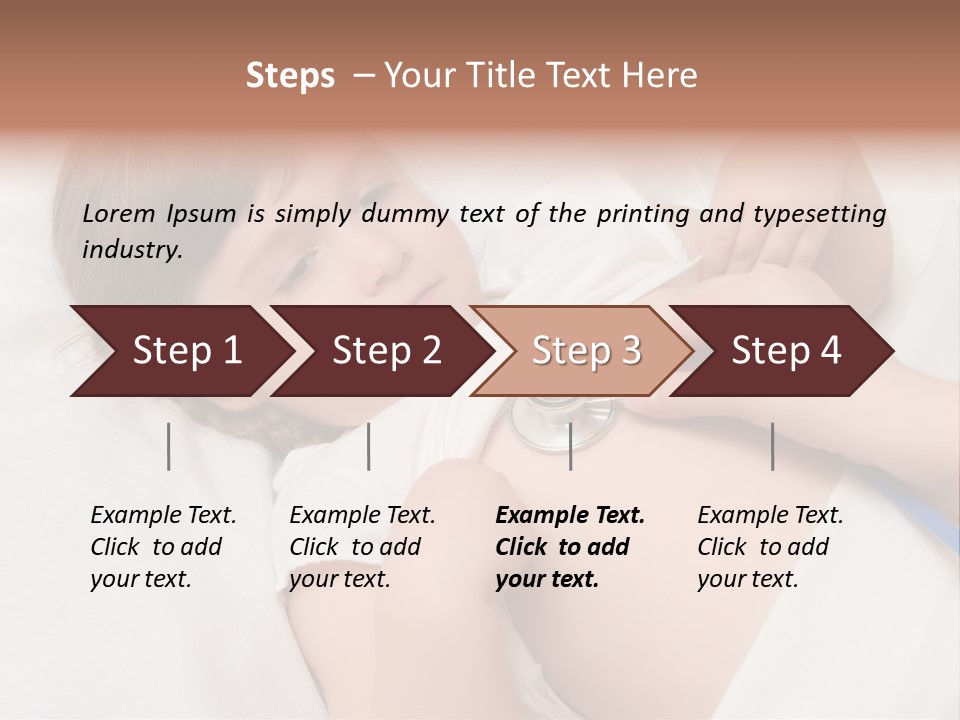 Steps – Your Title Text Here

Lorem Ipsum is simply dummy text of the printing and typesetting industry.

Step 1

Step 2

Step 3

Step 4

Example Text. Click to add your text.

Example Text. Click to add your text.

Example Text. Click to add your text.

Example Text. Click to add your text.